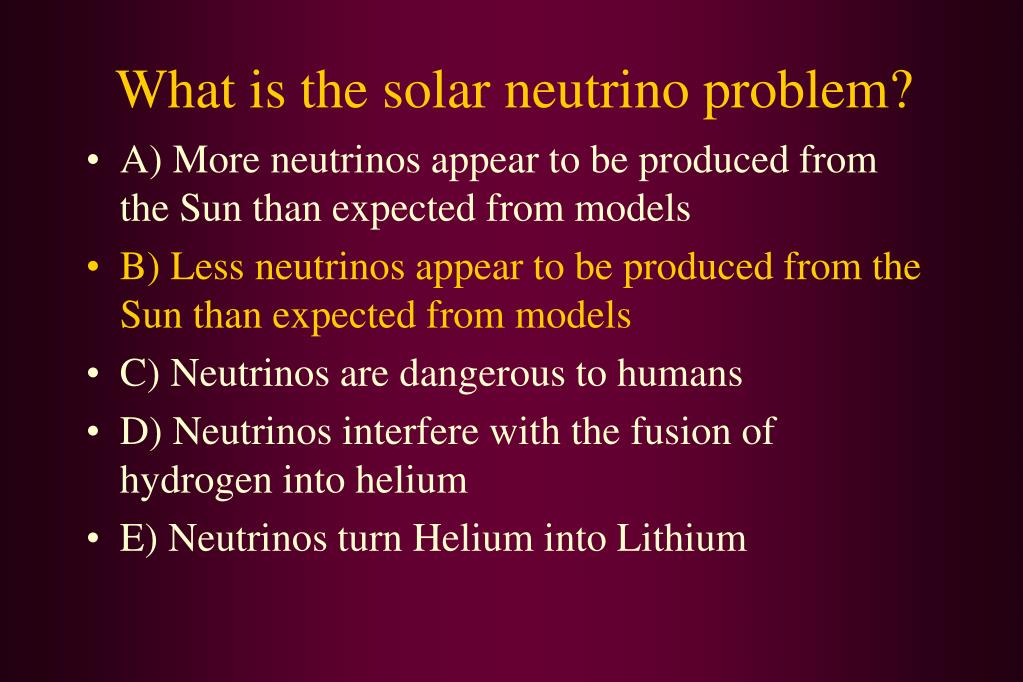 What is the solar neutrino problem?

• A) More neutrinos appear to be produced from the Sun than expected from models
• B) Less neutrinos appear to be produced from the Sun than expected from models
• C) Neutrinos are dangerous to humans
• D) Neutrinos interfere with the fusion of hydrogen into helium
• E) Neutrinos turn Helium into Lithium